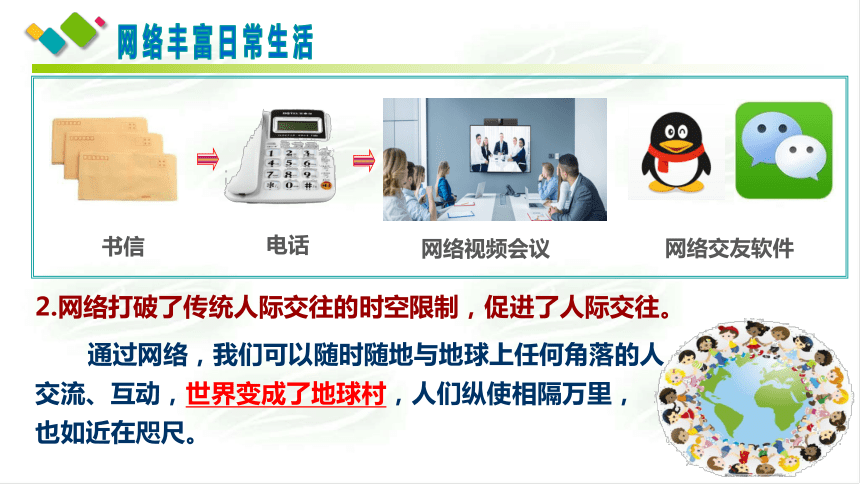 网络丰富日常生活

书信 电话 网络视频会议 网络交友软件

2.网络打破了传统人际交往的时空限制，促进了人际交往。

通过网络，我们可以随时随地与地球上任何角落的人交流、互动，世界变成了地球村，人们纵使相隔万里，也如近在咫尺。